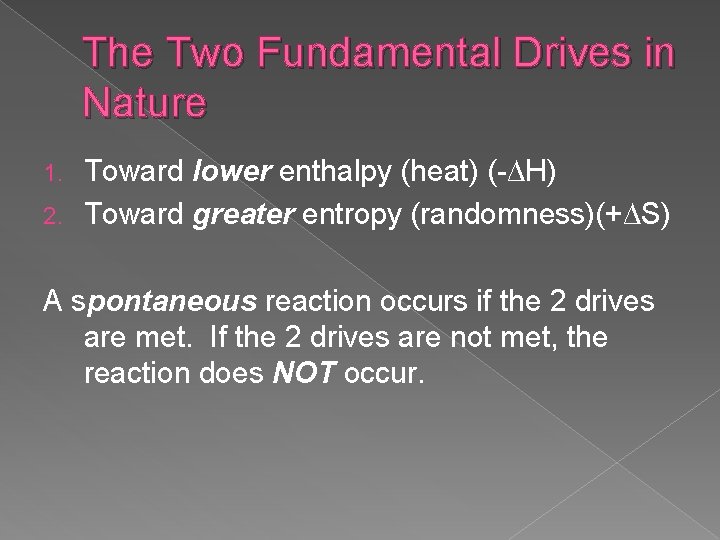 The Two Fundamental Drives in Nature

1. Toward lower enthalpy (heat) ($-\Delta H$)
2. Toward greater entropy (randomness)($+\Delta S$)

A spontaneous reaction occurs if the 2 drives are met. If the 2 drives are not met, the reaction does NOT occur.